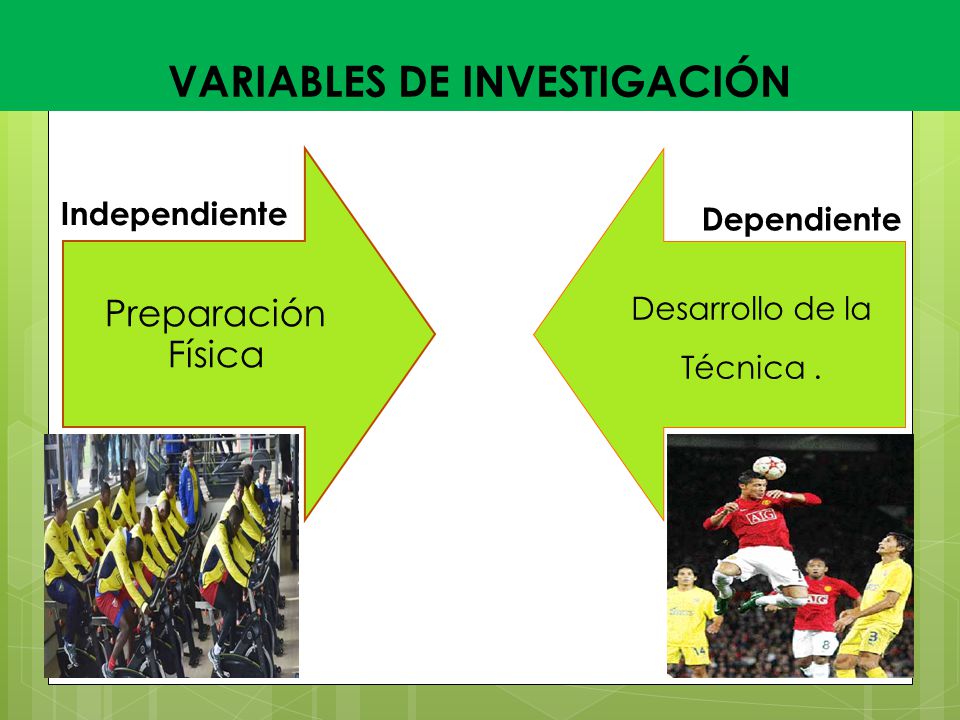 VARIABLES DE INVESTIGACIÓN

Independiente

Preparación Física

Dependiente

Desarrollo de la Técnica .

AIG

AIG

14

8

3